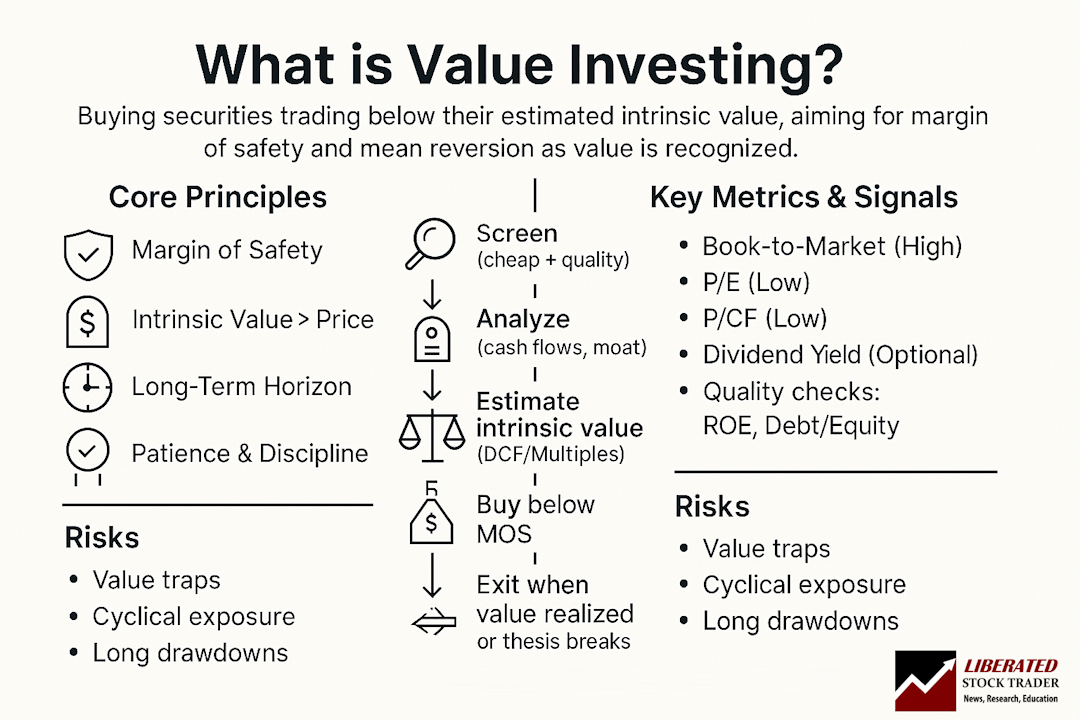 What is Value Investing?

Buying securities trading below their estimated intrinsic value, aiming for margin of safety and mean reversion as value is recognized.

Core Principles

Margin of Safety

Intrinsic Value > Price

Long-Term Horizon

Patience & Discipline

Risks

• Value traps
• Cyclical exposure
• Long drawdowns

Screen
(cheap + quality)

Analyze
(cash flows, moat)

Estimate intrinsic value
(DCF/Multiples)

Buy below MOS

Exit when value realized or thesis breaks

Key Metrics & Signals

• Book-to-Market (High)
• P/E (Low)
• P/CF (Low)
• Dividend Yield (Optional)
• Quality checks: ROE, Debt/Equity

Risks

• Value traps
• Cyclical exposure
• Long drawdowns

LIBERATED STOCK TRADER
News, Research, Education